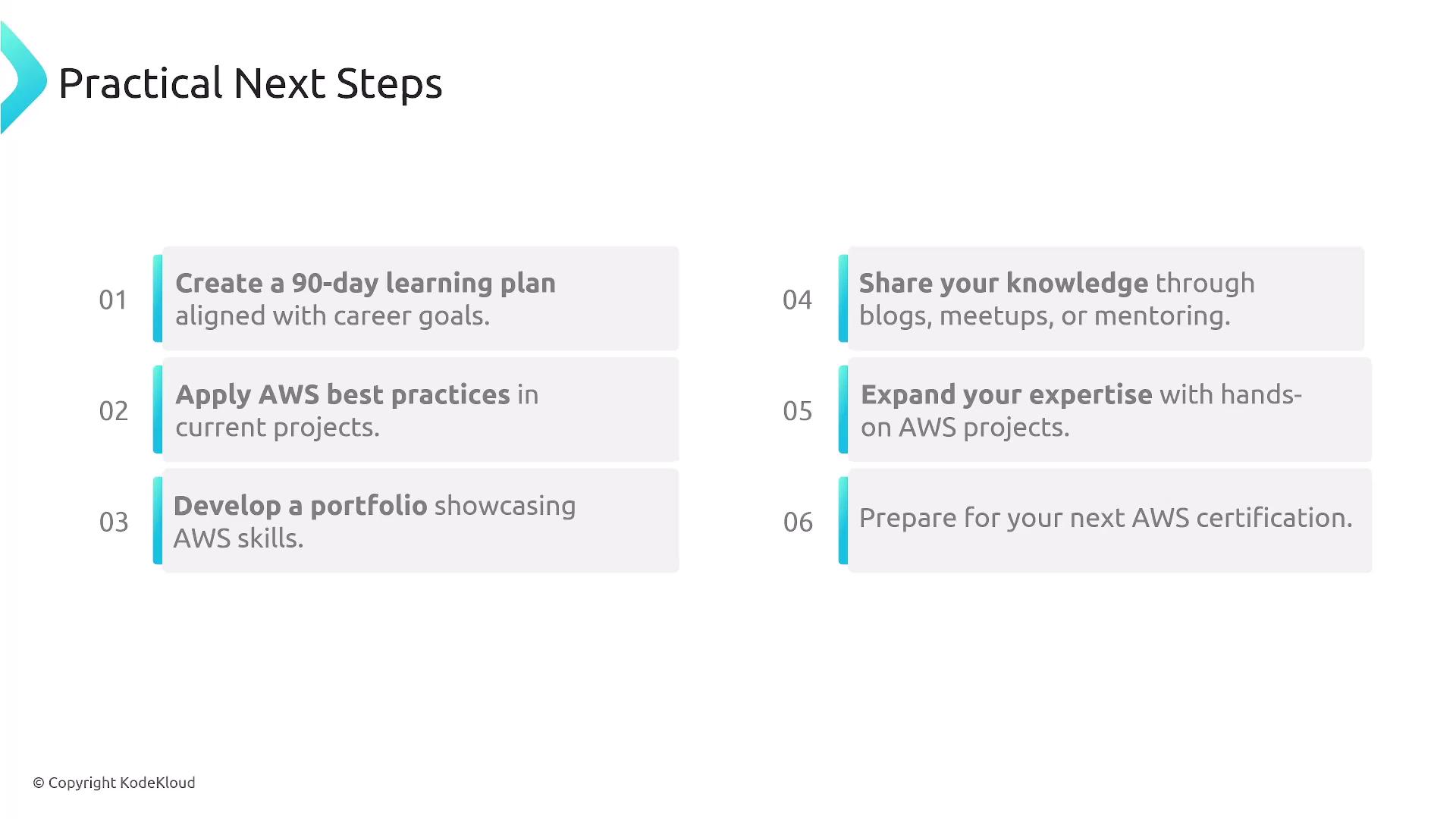 Practical Next Steps

01 Create a 90-day learning plan aligned with career goals.

02 Apply AWS best practices in current projects.

03 Develop a portfolio showcasing AWS skills.

04 Share your knowledge through blogs, meetups, or mentoring.

05 Expand your expertise with hands-on AWS projects.

06 Prepare for your next AWS certification.

© Copyright KodeKloud